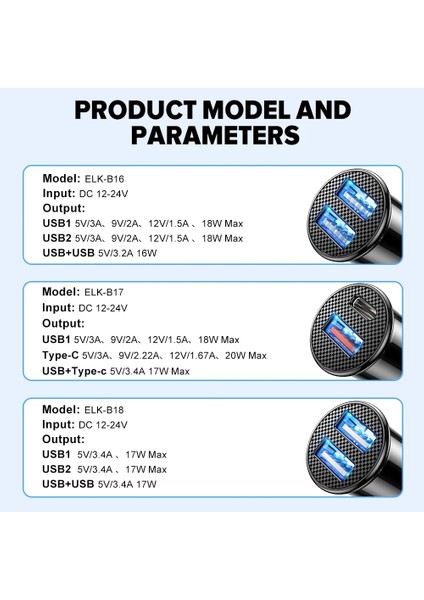 PRODUCT MODEL AND PARAMETERS

Model: ELK-B16
Input: DC 12-24V
Output:
USB1 5V/3A、9V/2A、12V/1.5A 、18W Max
USB2 5V/3A、9V/2A、12V/1.5A 、18W Max
USB+USB 5V/3.2A 16W

Model: ELK-B17
Input: DC 12-24V
Output:
USB1 5V/3A、9V/2A、12V/1.5A、18W Max
Type-C 5V/3A、9V/2.22A、12V/1.67A、20W Max
USB+Type-c 5V/3.4A 17W Max

Model: ELK-B18
Input: DC 12-24V
Output:
USB1 5V/3.4A 、17W Max
USB2 5V/3.4A 、17W Max
USB+USB 5V/3.4A 17W